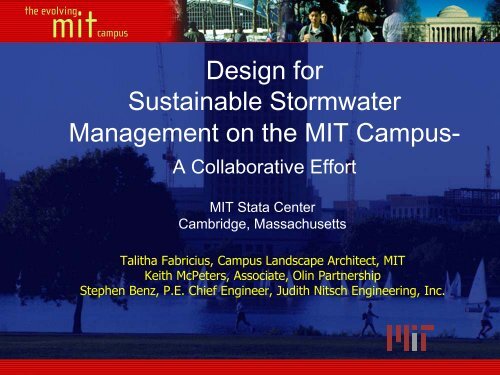 the evolving mit campus

Design for Sustainable Stormwater Management on the MIT Campus-

A Collaborative Effort

MIT Stata Center
Cambridge, Massachusetts

Talitha Fabricius, Campus Landscape Architect, MIT
Keith McPeters, Associate, Olin Partnership
Stephen Benz, P.E. Chief Engineer, Judith Nitsch Engineering, Inc.

MIT